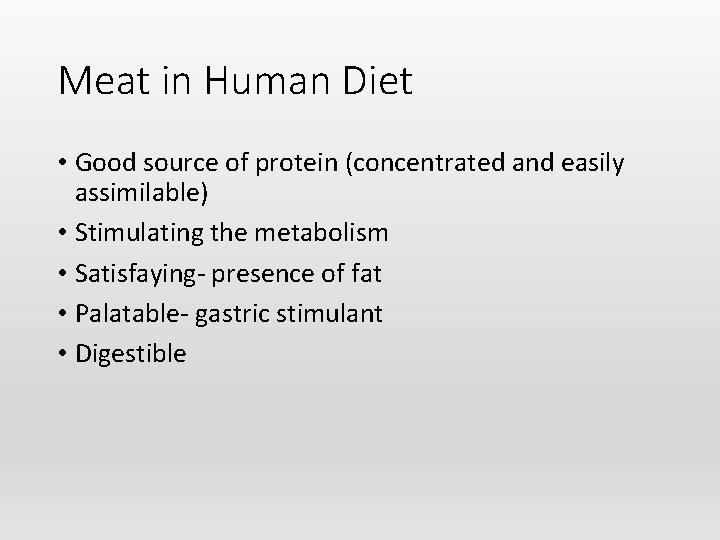 Meat in Human Diet

• Good source of protein (concentrated and easily assimilable)
• Stimulating the metabolism
• Satisfaying- presence of fat
• Palatable- gastric stimulant
• Digestible